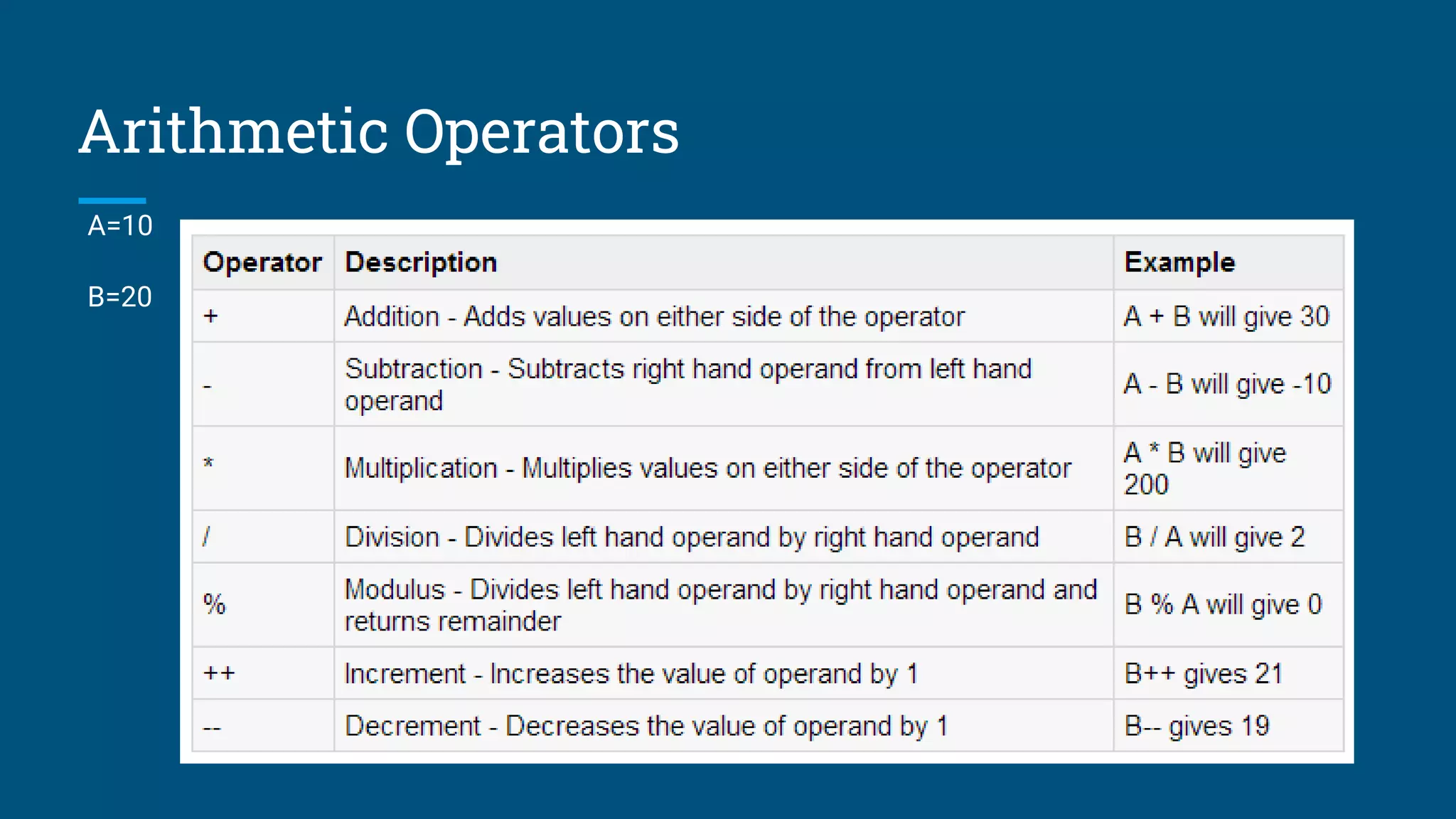 Arithmetic Operators

A=10

B=20

| Operator | Description | Example |
|---|---|---|
| + | Addition - Adds values on either side of the operator | A + B will give 30 |
| - | Subtraction - Subtracts right hand operand from left hand operand | A - B will give -10 |
| * | Multiplication - Multiplies values on either side of the operator | A * B will give 200 |
| / | Division - Divides left hand operand by right hand operand | B / A will give 2 |
| % | Modulus - Divides left hand operand by right hand operand and returns remainder | B % A will give 0 |
| ++ | Increment - Increases the value of operand by 1 | B++ gives 21 |
| -- | Decrement - Decreases the value of operand by 1 | B-- gives 19 |